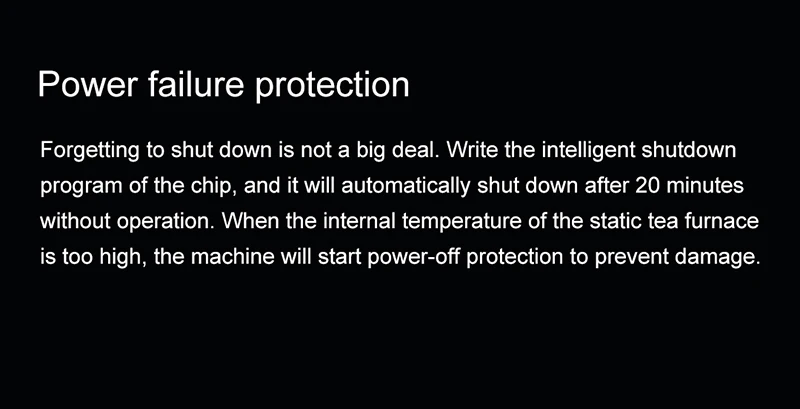 Power failure protection

Forgetting to shut down is not a big deal. Write the intelligent shutdown program of the chip, and it will automatically shut down after 20 minutes without operation. When the internal temperature of the static tea furnace is too high, the machine will start power-off protection to prevent damage.